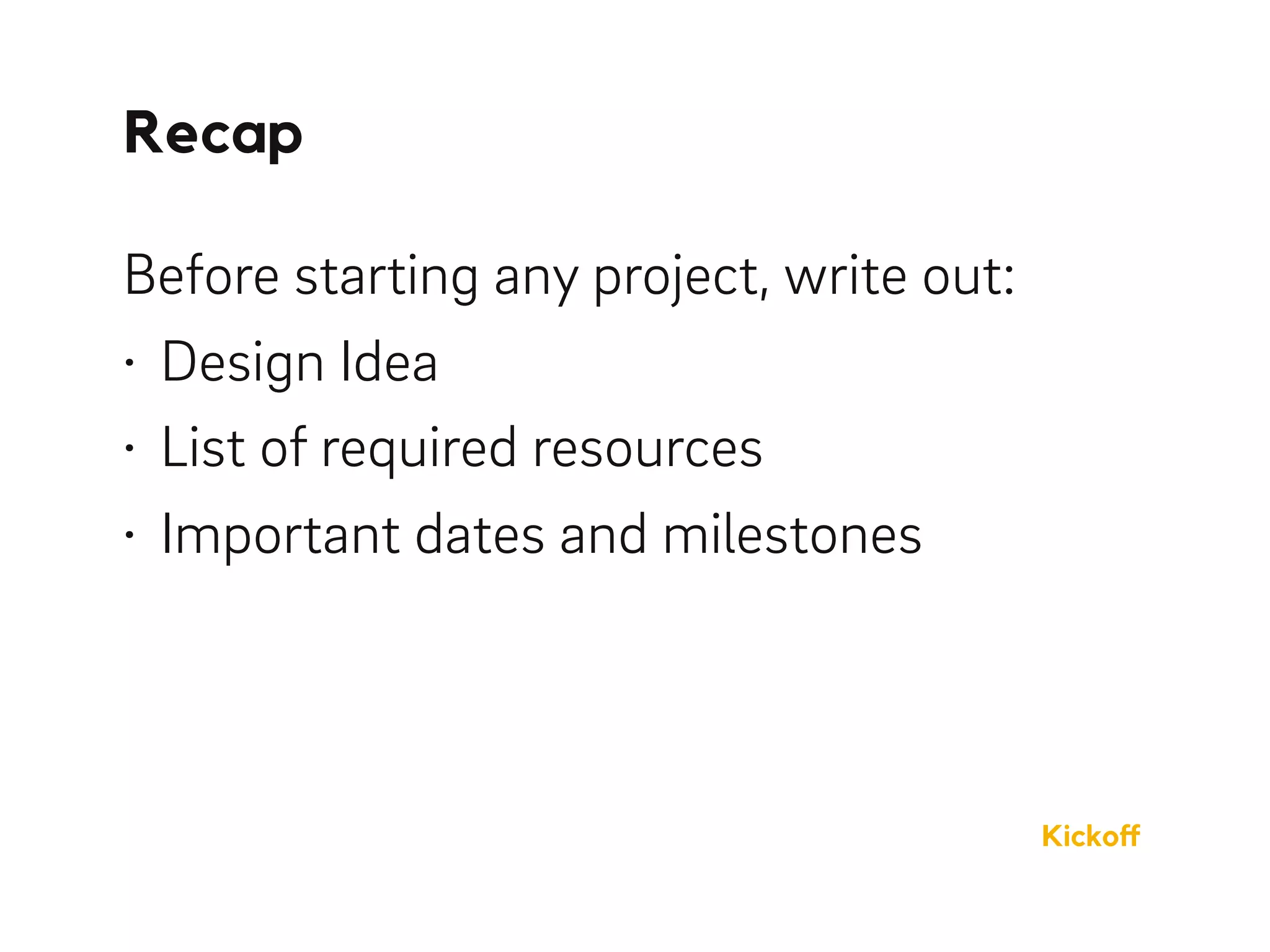 Recap

Before starting any project, write out:

· Design Idea
· List of required resources
· Important dates and milestones

Kickoff